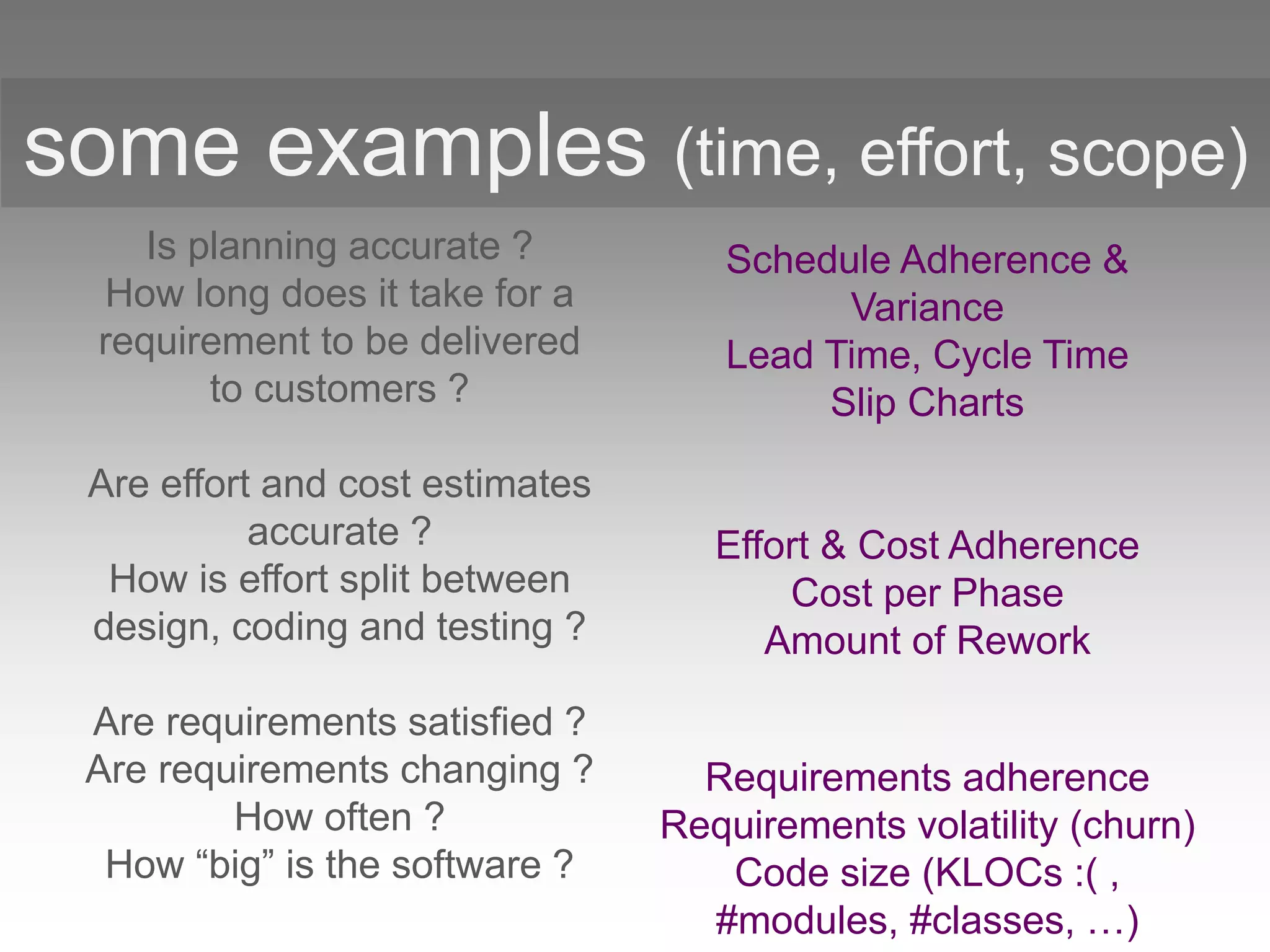 some examples (time, effort, scope)

Is planning accurate ?
How long does it take for a requirement to be delivered to customers ?

Are effort and cost estimates accurate ?
How is effort split between design, coding and testing ?

Are requirements satisfied ?
Are requirements changing ?
How often ?
How “big” is the software ?

Schedule Adherence & Variance
Lead Time, Cycle Time
Slip Charts

Effort & Cost Adherence
Cost per Phase
Amount of Rework

Requirements adherence
Requirements volatility (churn)
Code size (KLOCs :( , #modules, #classes, …)